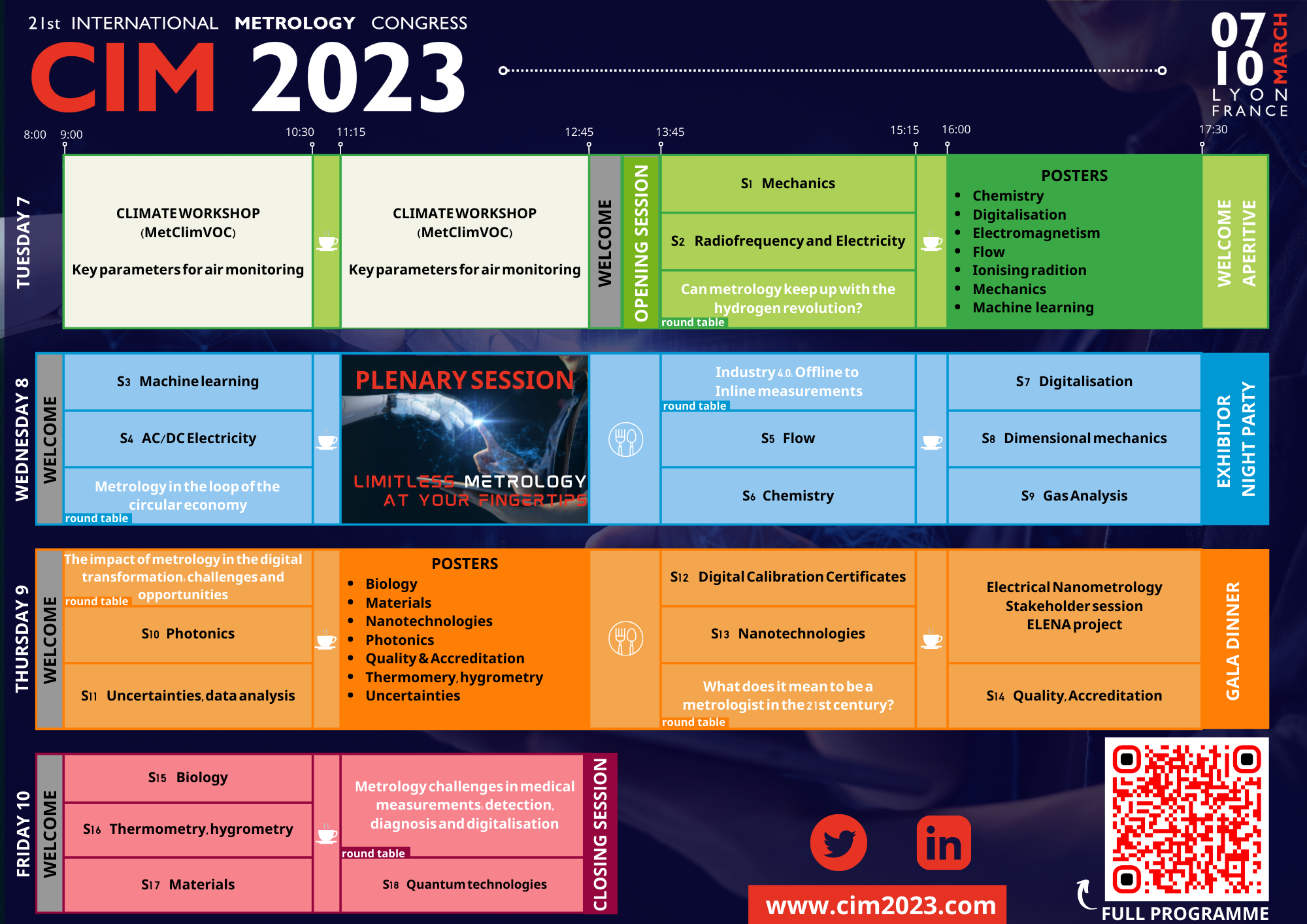 21st INTERNATIONAL METROLOGY CONGRESS
CIM 2023

07 10 MARCH
LYON FRANCE

8:00 9:00 10:30 11:15 12:45 13:45 15:15 16:00 17:30

TUESDAY 7

CLIMATE WORKSHOP (MetClimVOC)
Key parameters for air monitoring

CLIMATE WORKSHOP (MetClimVOC)
Key parameters for air monitoring

WELCOME

OPENING SESSION

S1 Mechanics

S2 Radiofrequency and Electricity

Can metrology keep up with the hydrogen revolution?
round table

POSTERS
• Chemistry
• Digitalisation
• Electromagnetism
• Flow
• Ionising radition
• Mechanics
• Machine learning

WELCOME APERITIVE

WEDNESDAY 8

WELCOME

S3 Machine learning

S4 AC/DC Electricity

Metrology in the loop of the circular economy
round table

PLENARY SESSION
LIMITLESS METROLOGY AT YOUR FINGERTIPS

Industry 4.0: Offline to Inline measurements
round table

S5 Flow

S6 Chemistry

S7 Digitalisation

S8 Dimensional mechanics

S9 Gas Analysis

EXHIBITOR NIGHT PARTY

THURSDAY 9

WELCOME

The impact of metrology in the digital transformation: challenges and opportunities
round table

S10 Photonics

S11 Uncertainties, data analysis

POSTERS
• Biology
• Materials
• Nanotechnologies
• Photonics
• Quality & Accreditation
• Thermomery, hygrometry
• Uncertainties

S12 Digital Calibration Certificates

S13 Nanotechnologies

What does it mean to be a metrologist in the 21st century?
round table

Electrical Nanometrology Stakeholder session ELENA project

S14 Quality, Accreditation

GALA DINNER

FRIDAY 10

WELCOME

S15 Biology

S16 Thermometry, hygrometry

S17 Materials

Metrology challenges in medical measurements: detection, diagnosis and digitalisation
round table

S18 Quantum technologies

CLOSING SESSION

in

www.cim2023.com

FULL PROGRAMME